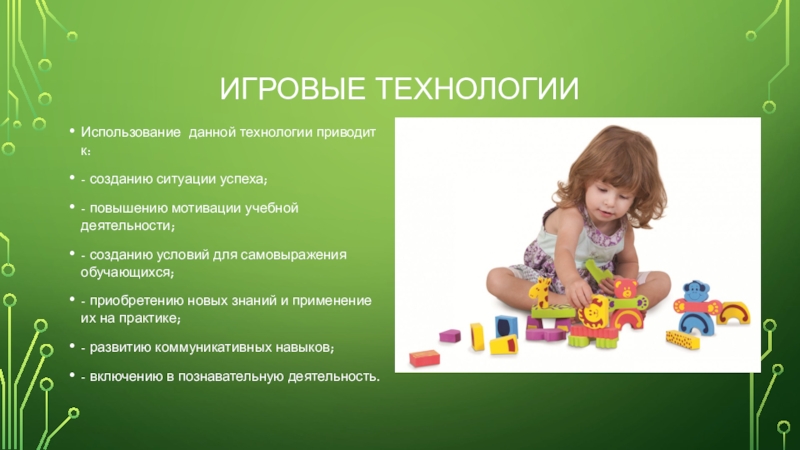 ИГРОВЫЕ ТЕХНОЛОГИИ

• Использование данной технологии приводит к:

• - созданию ситуации успеха;

• - повышению мотивации учебной деятельности;

• - созданию условий для самовыражения обучающихся;

• - приобретению новых знаний и применение их на практике;

• - развитию коммуникативных навыков;

• - включению в познавательную деятельность.